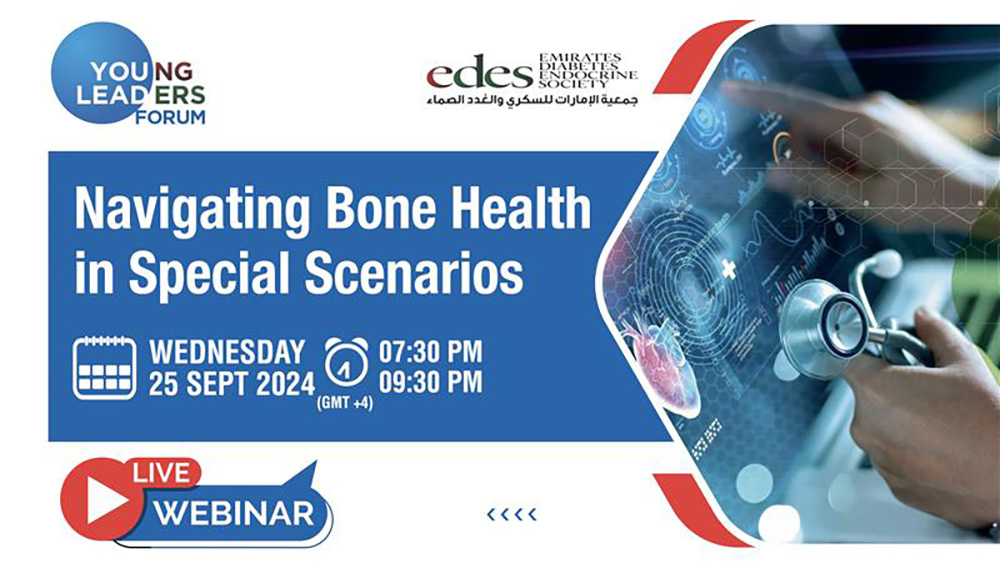 YOUNG LEADERS FORUM

edes EMIRATES DIABETES ENDOCRINE SOCIETY
جمعية الإمارات للسكري والغدد الصماء

Navigating Bone Health in Special Scenarios

WEDNESDAY 25 SEPT 2024

07:30 PM 09:30 PM (GMT +4)

LIVE WEBINAR